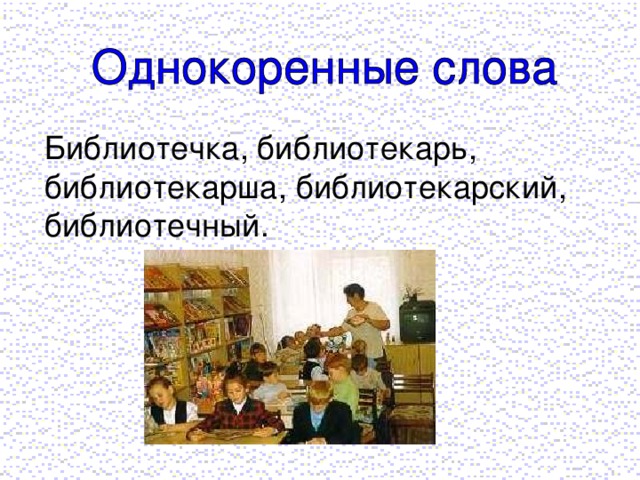 Однокоренные слова

Библиотечка, библиотекарь, библиотекарша, библиотекарский, библиотечный.